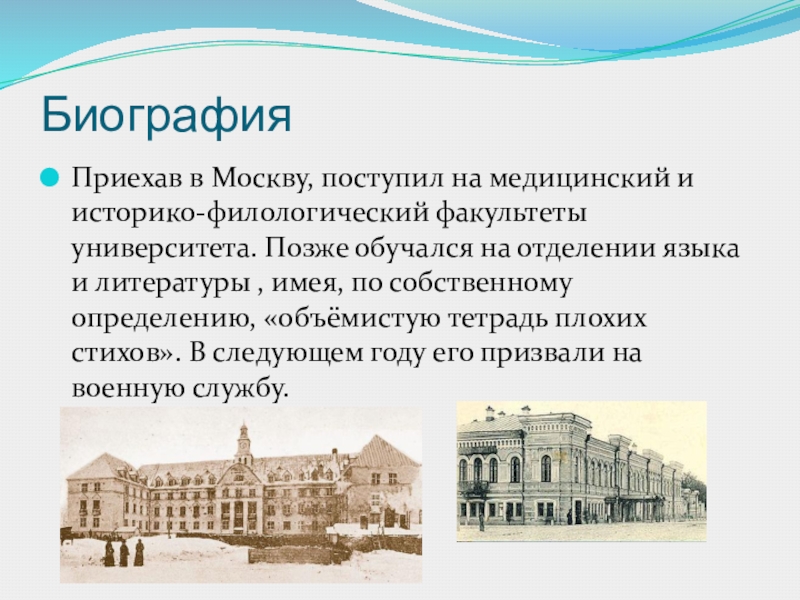 Биография

Приехав в Москву, поступил на медицинский и историко-филологический факультеты университета. Позже обучался на отделении языка и литературы , имея, по собственному определению, «объёмистую тетрадь плохих стихов». В следующем году его призвали на военную службу.